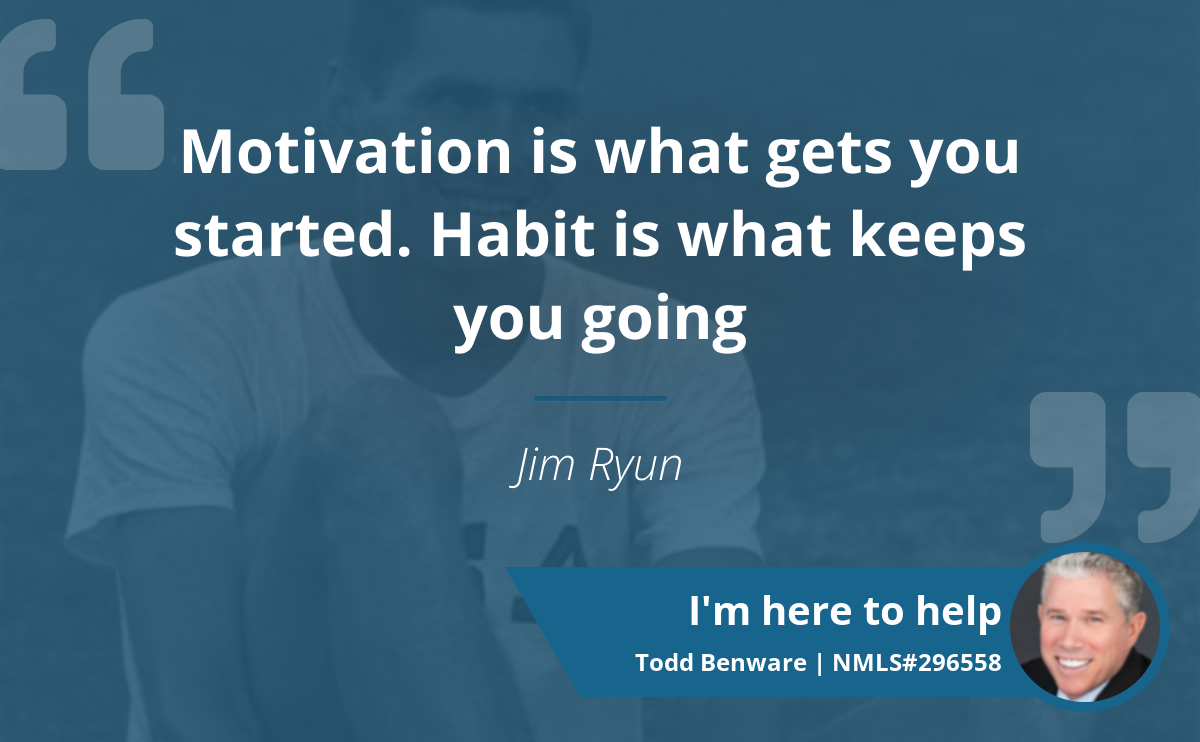 Motivation is what gets you started. Habit is what keeps you going

Jim Ryun

I'm here to help

Todd Benware | NMLS#296558